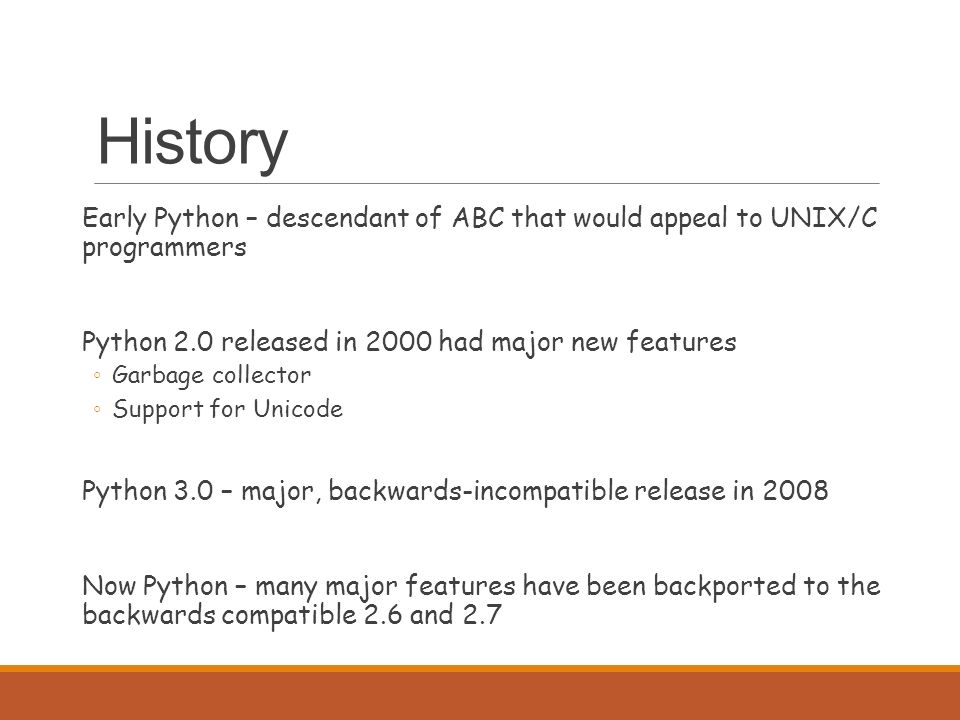 History

Early Python – descendant of ABC that would appeal to UNIX/C programmers

Python 2.0 released in 2000 had major new features
◦ Garbage collector
◦ Support for Unicode

Python 3.0 – major, backwards-incompatible release in 2008

Now Python – many major features have been backported to the backwards compatible 2.6 and 2.7